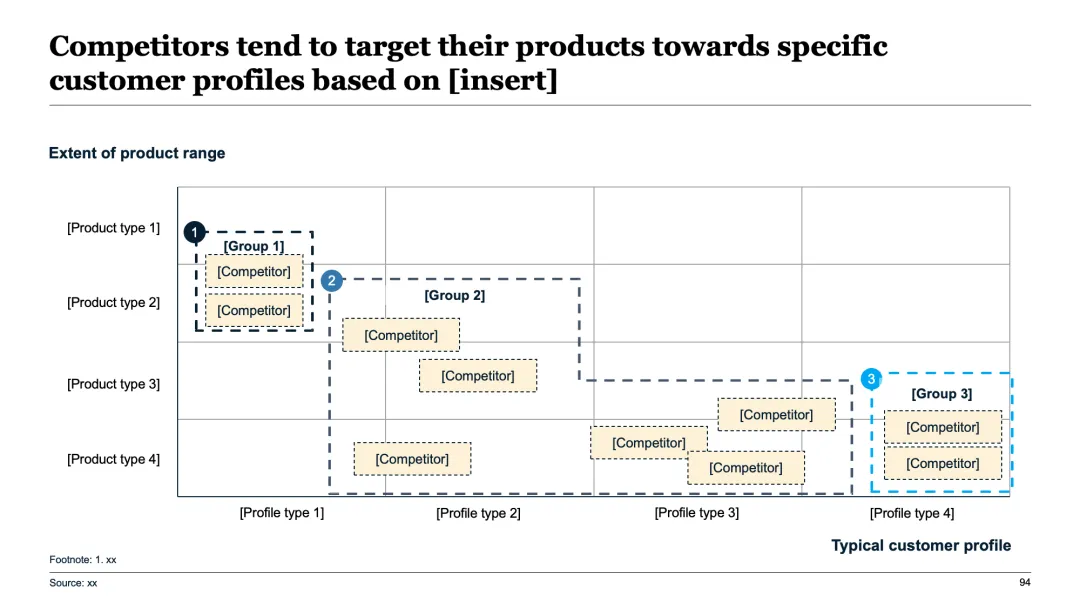 Competitors tend to target their products towards specific customer profiles based on [insert]

Extent of product range

[Product type 1]

[Product type 2]

[Product type 3]

[Product type 4]

1

[Group 1]

[Competitor]

[Competitor]

2

[Group 2]

[Competitor]

[Competitor]

[Competitor]

[Competitor]

[Competitor]

[Competitor]

3

[Group 3]

[Competitor]

[Competitor]

[Profile type 1]

[Profile type 2]

[Profile type 3]

[Profile type 4]

Typical customer profile

Footnote: 1. xx

Source: xx

94